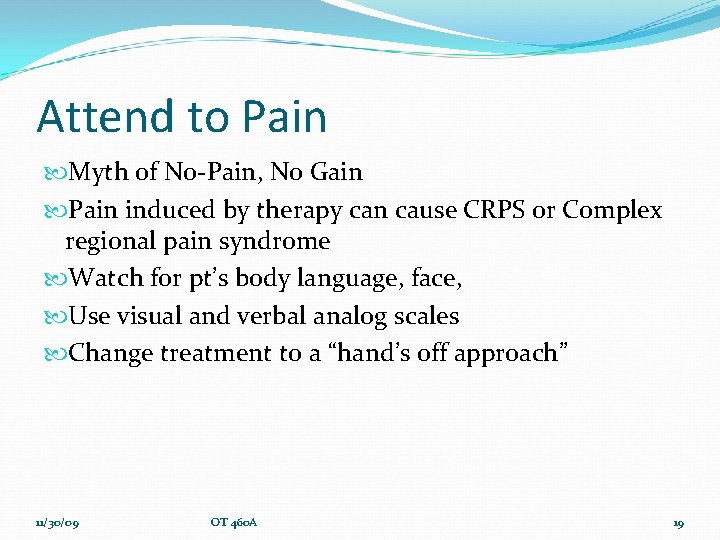 Attend to Pain

Myth of No-Pain, No Gain

Pain induced by therapy can cause CRPS or Complex regional pain syndrome

Watch for pt's body language, face,

Use visual and verbal analog scales

Change treatment to a "hand's off approach"

11/30/09

OT 460A

19